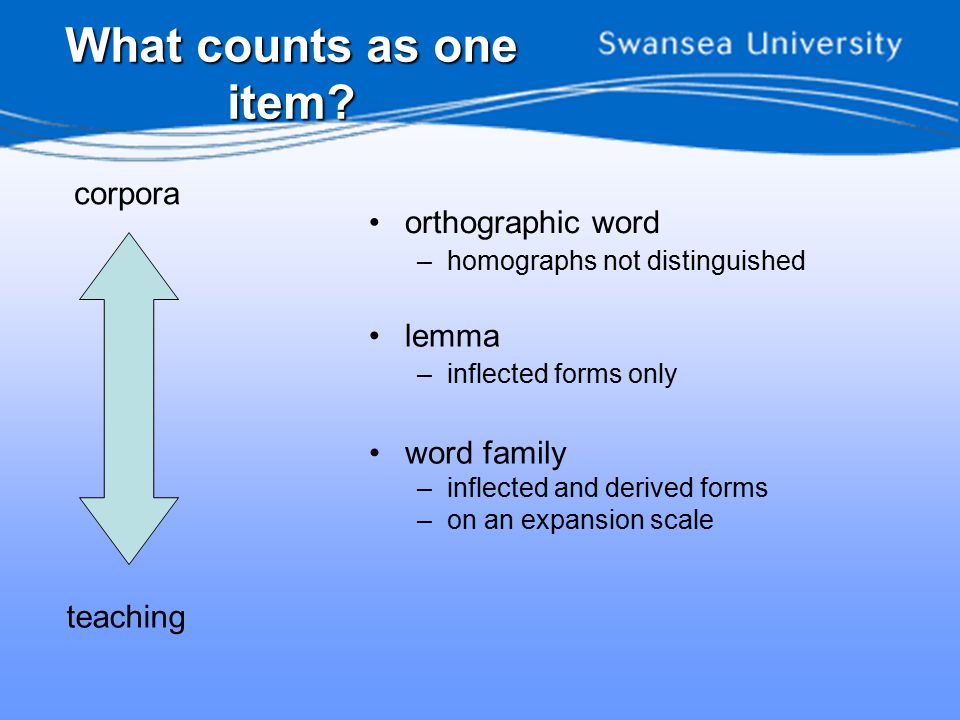 What counts as one item?

Swansea University

corpora

teaching

• orthographic word
– homographs not distinguished

• lemma
– inflected forms only

• word family
– inflected and derived forms
– on an expansion scale